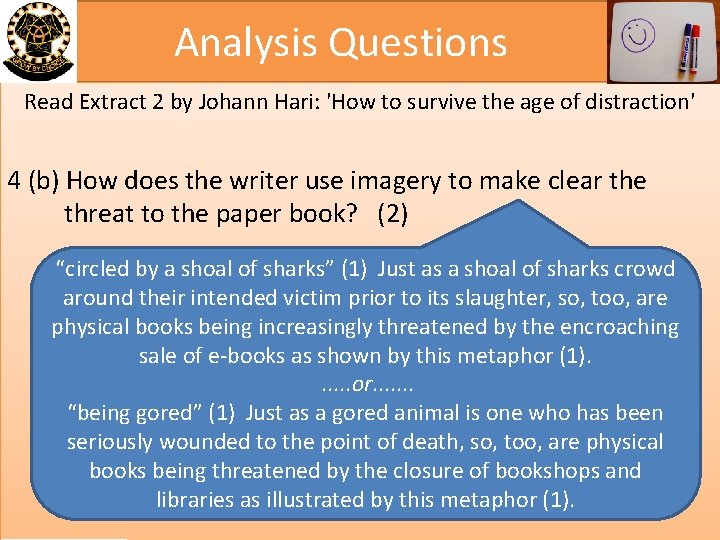 GROW BY CHOICE

Analysis Questions

Read Extract 2 by Johann Hari: 'How to survive the age of distraction'

4 (b) How does the writer use imagery to make clear the threat to the paper book? (2)

“circled by a shoal of sharks” (1) Just as a shoal of sharks crowd around their intended victim prior to its slaughter, so, too, are physical books being increasingly threatened by the encroaching sale of e-books as shown by this metaphor (1).
.....or.......
“being gored” (1) Just as a gored animal is one who has been seriously wounded to the point of death, so, too, are physical books being threatened by the closure of bookshops and libraries as illustrated by this metaphor (1).